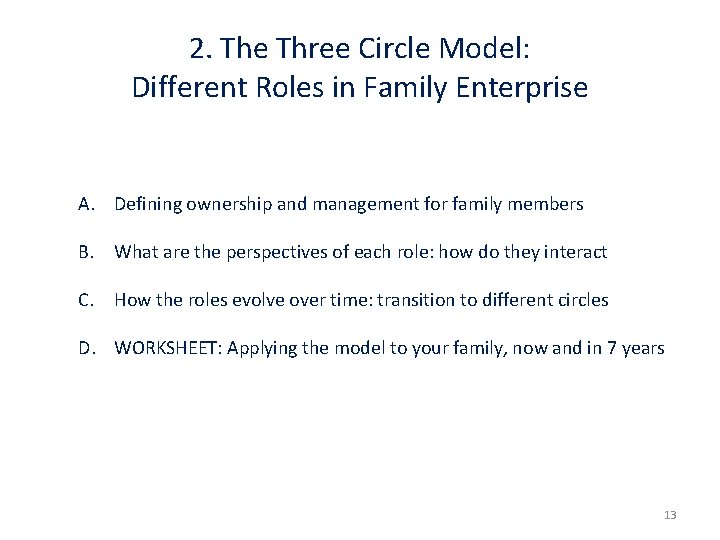 2. The Three Circle Model:
Different Roles in Family Enterprise

A. Defining ownership and management for family members

B. What are the perspectives of each role: how do they interact

C. How the roles evolve over time: transition to different circles

D. WORKSHEET: Applying the model to your family, now and in 7 years

13